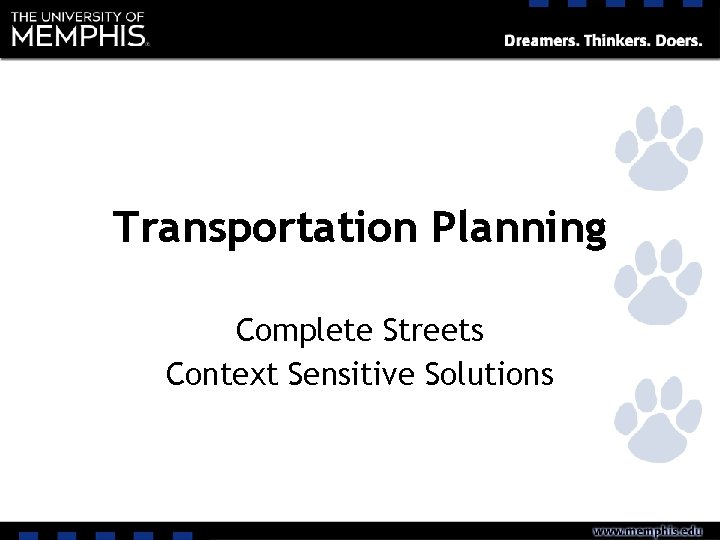 THE UNIVERSITY OF MEMPHIS.

Dreamers. Thinkers. Doers.

Transportation Planning

Complete Streets
Context Sensitive Solutions

www.memphis.edu